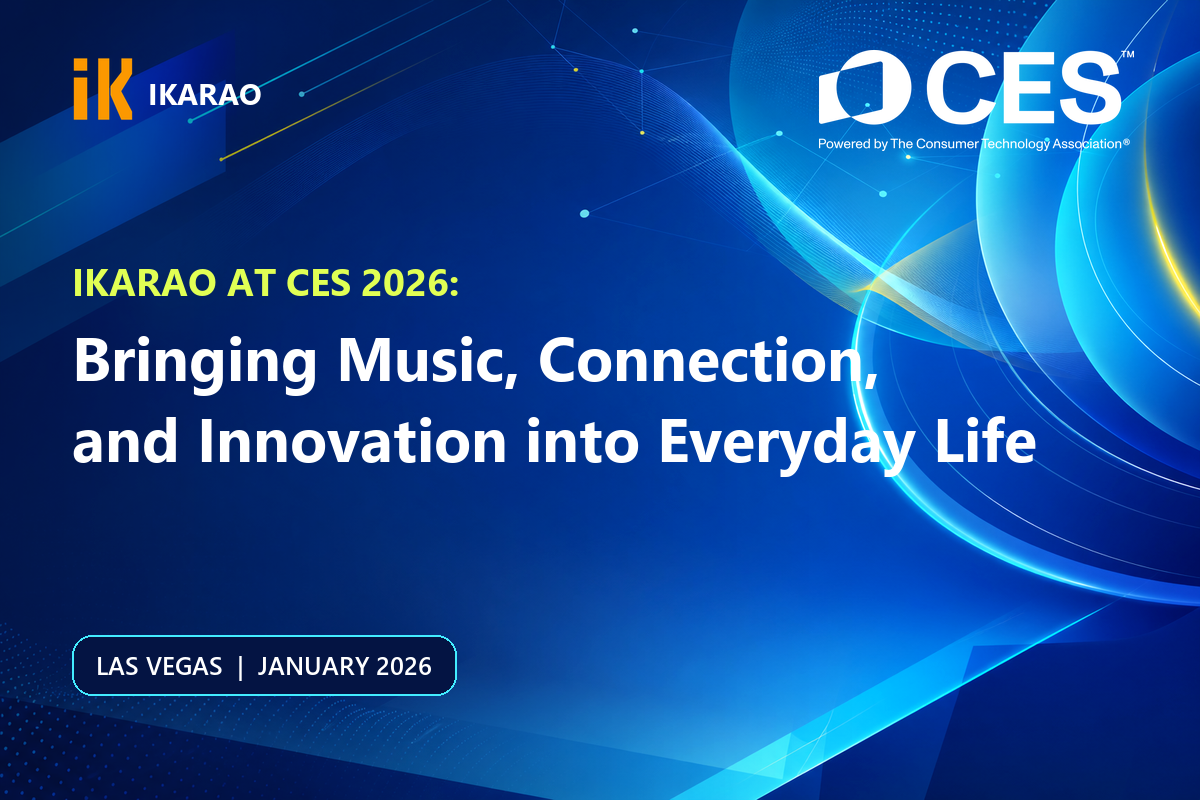 iK IKARAO

CES™
Powered by The Consumer Technology Association®

IKARAO AT CES 2026:

Bringing Music, Connection, and Innovation into Everyday Life

LAS VEGAS | JANUARY 2026